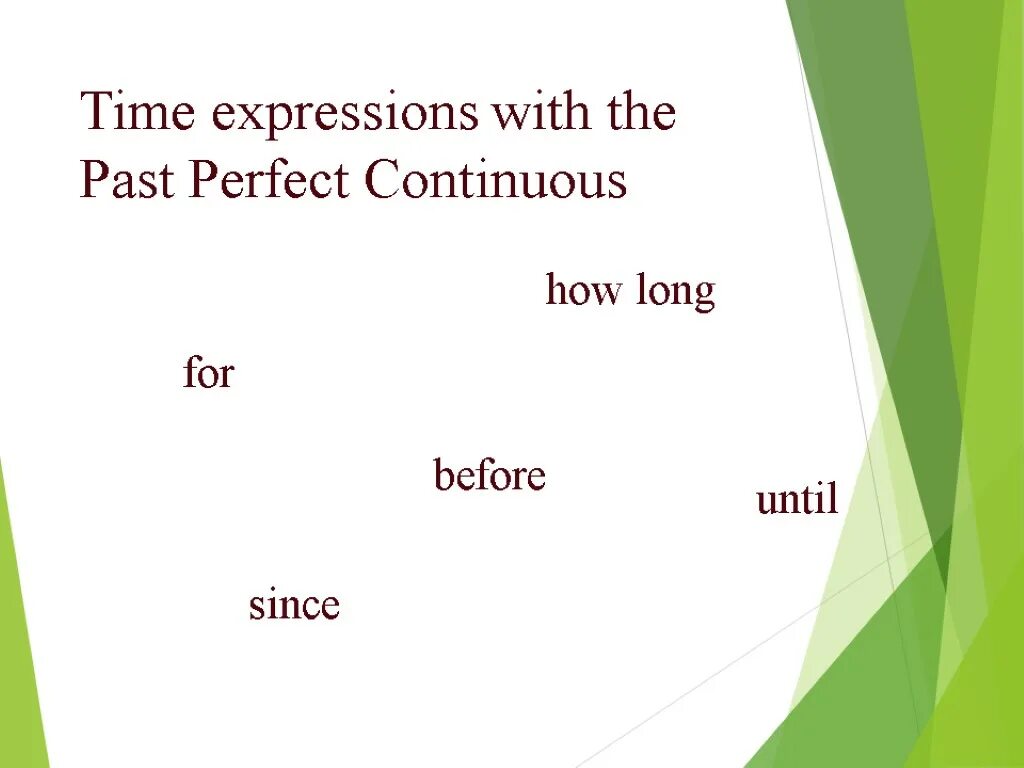 Time expressions with the Past Perfect Continuous

how long

for

before

until

since